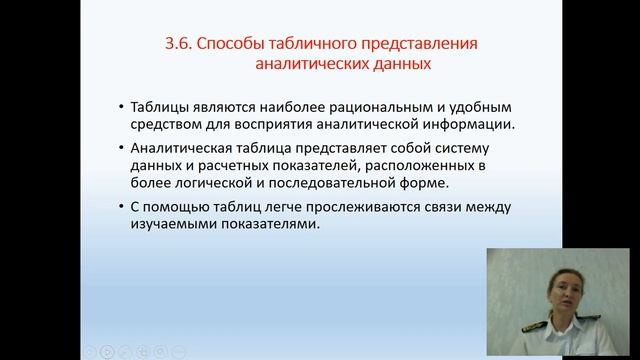 3.6. Способы табличного представления аналитических данных

• Таблицы являются наиболее рациональным и удобным средством для восприятия аналитической информации.

• Аналитическая таблица представляет собой систему данных и расчетных показателей, расположенных в более логической и последовательной форме.

• С помощью таблиц легче прослеживаются связи между изучаемыми показателями.